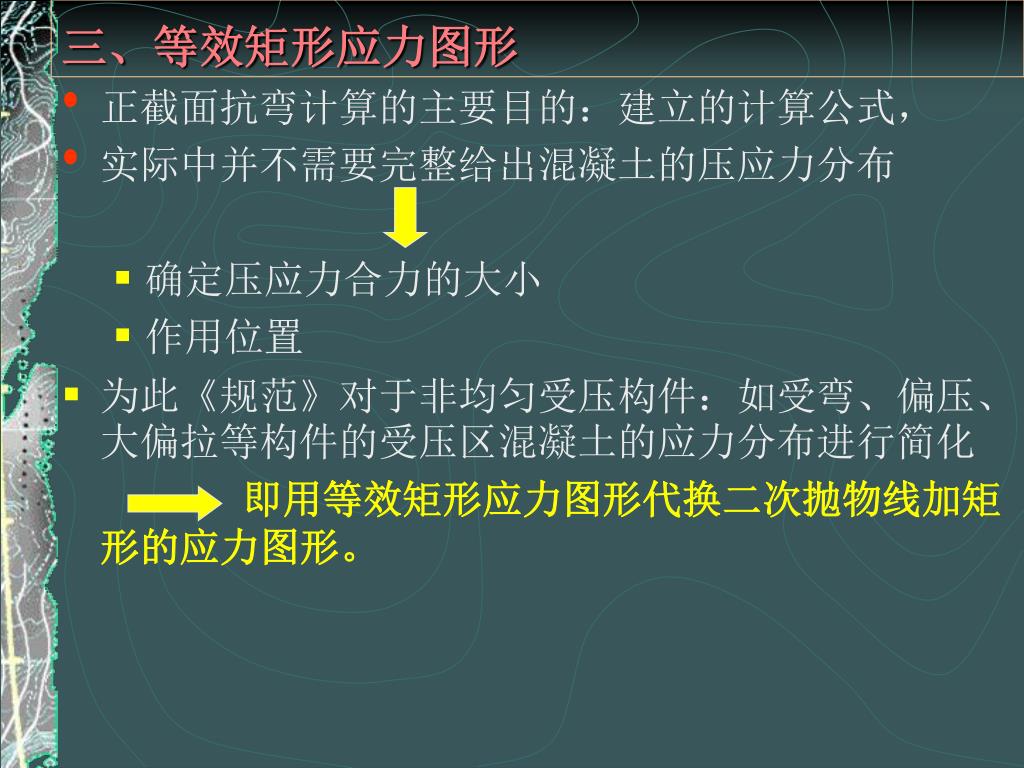 三、等效矩形应力图形

• 正截面抗弯计算的主要目的：建立的计算公式，

• 实际中并不需要完整给出混凝土的压应力分布

▪ 确定压应力合力的大小

▪ 作用位置

▪ 为此《规范》对于非均匀受压构件：如受弯、偏压、大偏拉等构件的受压区混凝土的应力分布进行简化

即用等效矩形应力图形代换二次抛物线加矩形的应力图形。